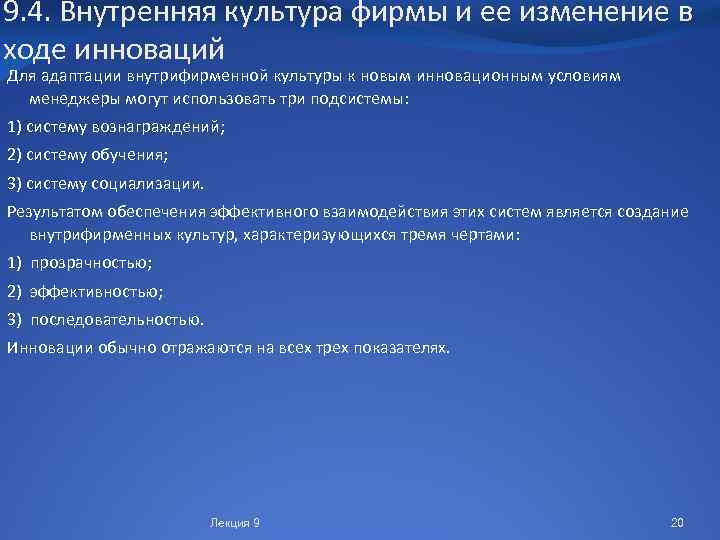 9.4. Внутренняя культура фирмы и ее изменение в ходе инноваций

Для адаптации внутрифирменной культуры к новым инновационным условиям менеджеры могут использовать три подсистемы:

1) систему вознаграждений;

2) систему обучения;

3) систему социализации.

Результатом обеспечения эффективного взаимодействия этих систем является создание внутрифирменных культур, характеризующихся тремя чертами:

1) прозрачностью;

2) эффективностью;

3) последовательностью.

Инновации обычно отражаются на всех трех показателях.

Лекция 9

20